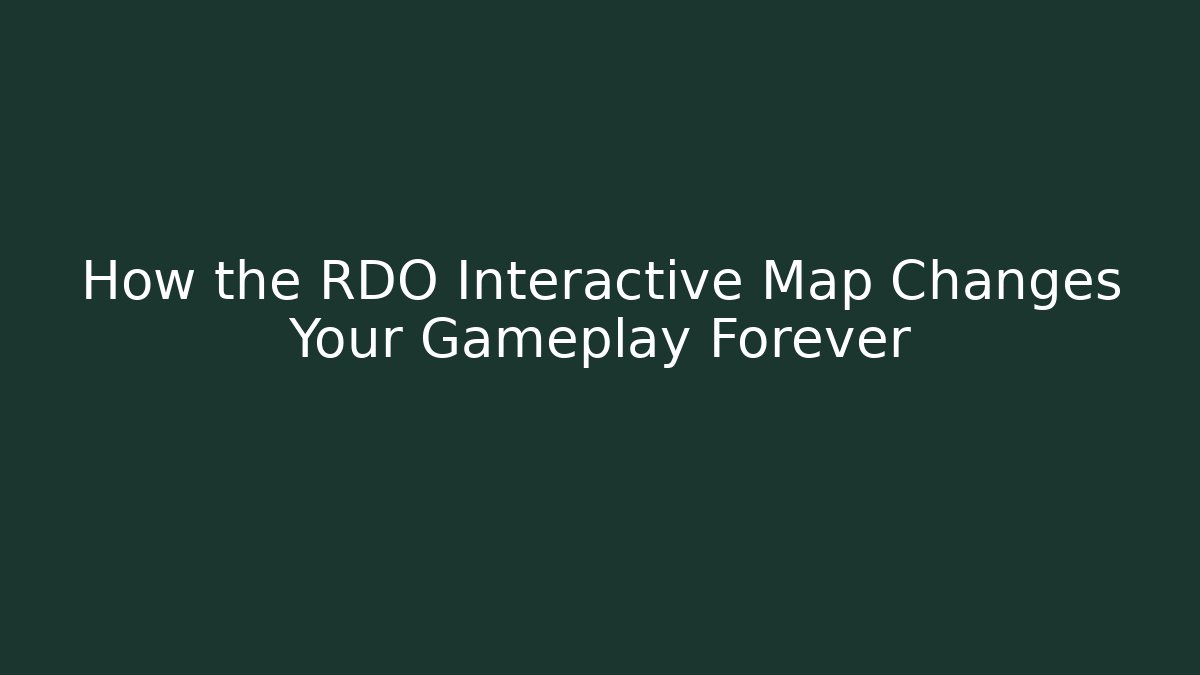 How the RDO Interactive Map Changes Your Gameplay Forever